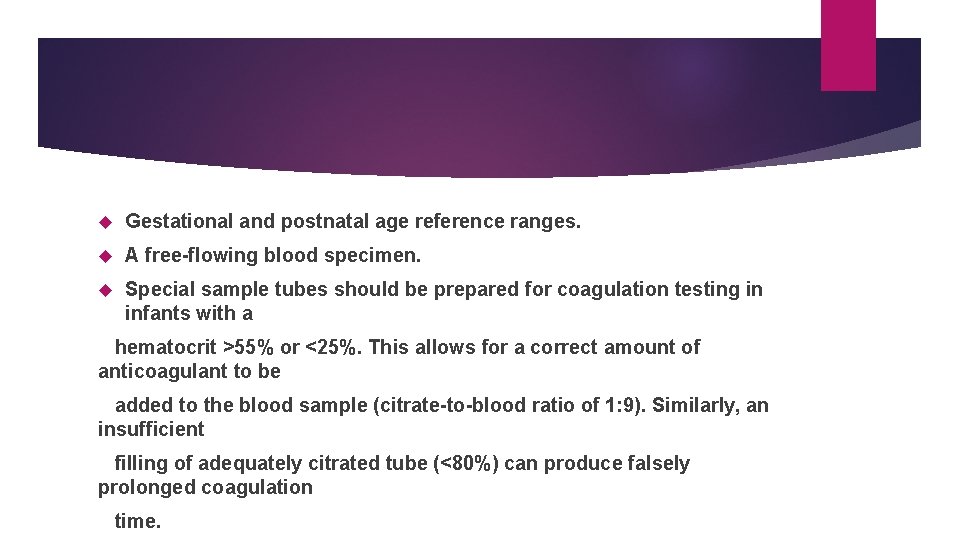 Gestational and postnatal age reference ranges.

A free-flowing blood specimen.

Special sample tubes should be prepared for coagulation testing in infants with a

hematocrit >55% or <25%. This allows for a correct amount of anticoagulant to be

added to the blood sample (citrate-to-blood ratio of 1:9). Similarly, an insufficient

filling of adequately citrated tube (<80%) can produce falsely prolonged coagulation

time.